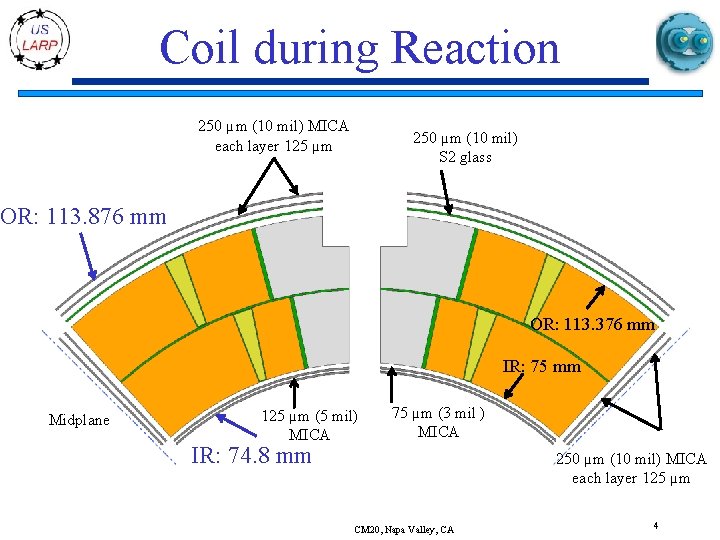 US LARP

Coil during Reaction

250 µm (10 mil) MICA each layer 125 µm

250 µm (10 mil) S2 glass

OR: 113.876 mm

OR: 113.376 mm

IR: 75 mm

Midplane

125 µm (5 mil) MICA

75 µm (3 mil ) MICA

IR: 74.8 mm

250 µm (10 mil) MICA each layer 125 µm

CM20, Napa Valley, CA

4